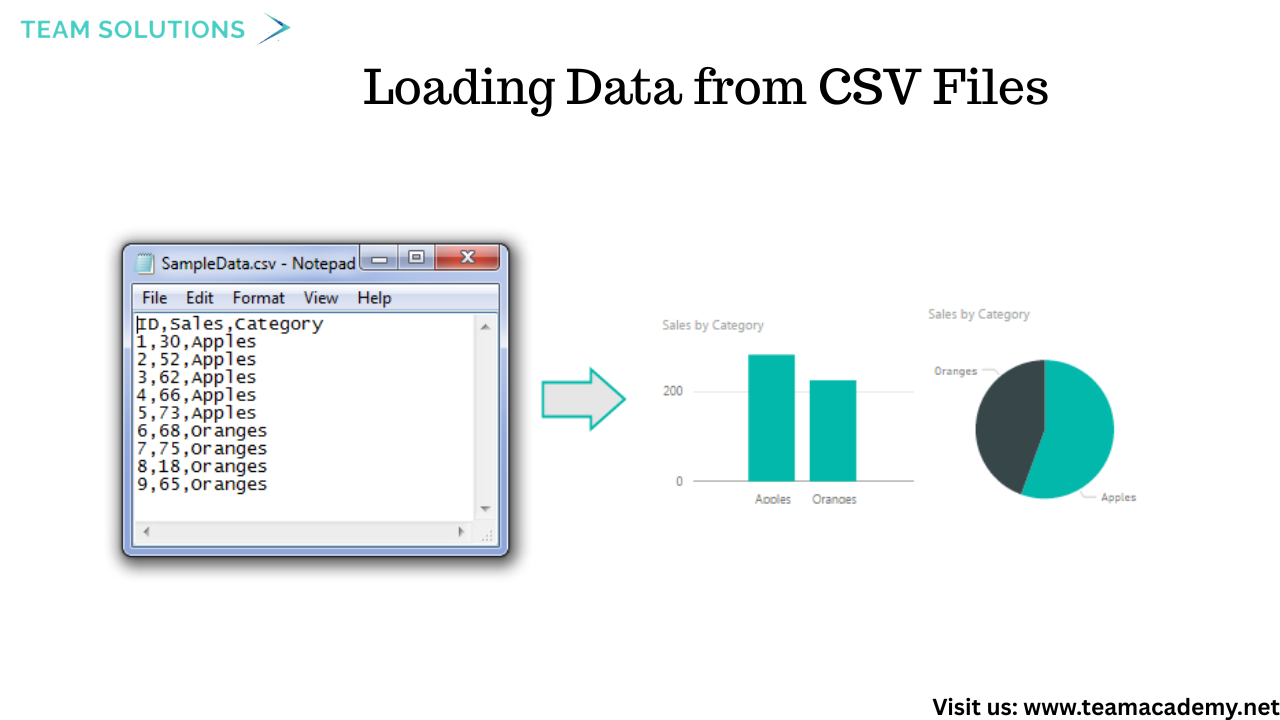 TEAM SOLUTIONS

Loading Data from CSV Files

SampleData.csv - Notepad

File Edit Format View Help

ID,Sales,Category
1,30,Apples
2,52,Apples
3,62,Apples
4,66,Apples
5,73,Apples
6,68,Oranges
7,75,Oranges
8,18,Oranges
9,65,Oranges

Sales by Category

200

0

Apples Oranges

Sales by Category

Oranges

Apples

Visit us: www.teamacademy.net